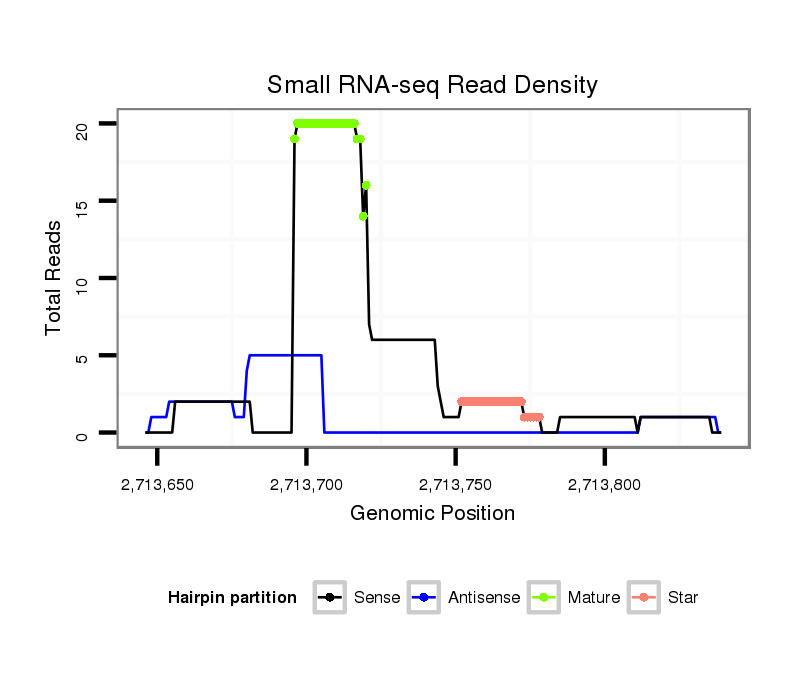 Small RNA-seq Read Density

Total Reads

20
15
10
5
0

2,713,650
2,713,700
2,713,750
2,713,800

Genomic Position

Hairpin partition
Sense
Antisense
Mature
Star